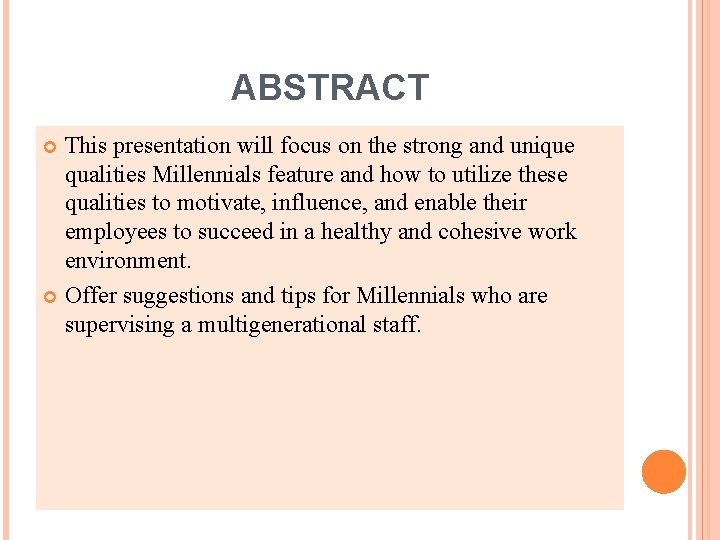 ABSTRACT

This presentation will focus on the strong and unique qualities Millennials feature and how to utilize these qualities to motivate, influence, and enable their employees to succeed in a healthy and cohesive work environment.

Offer suggestions and tips for Millennials who are supervising a multigenerational staff.